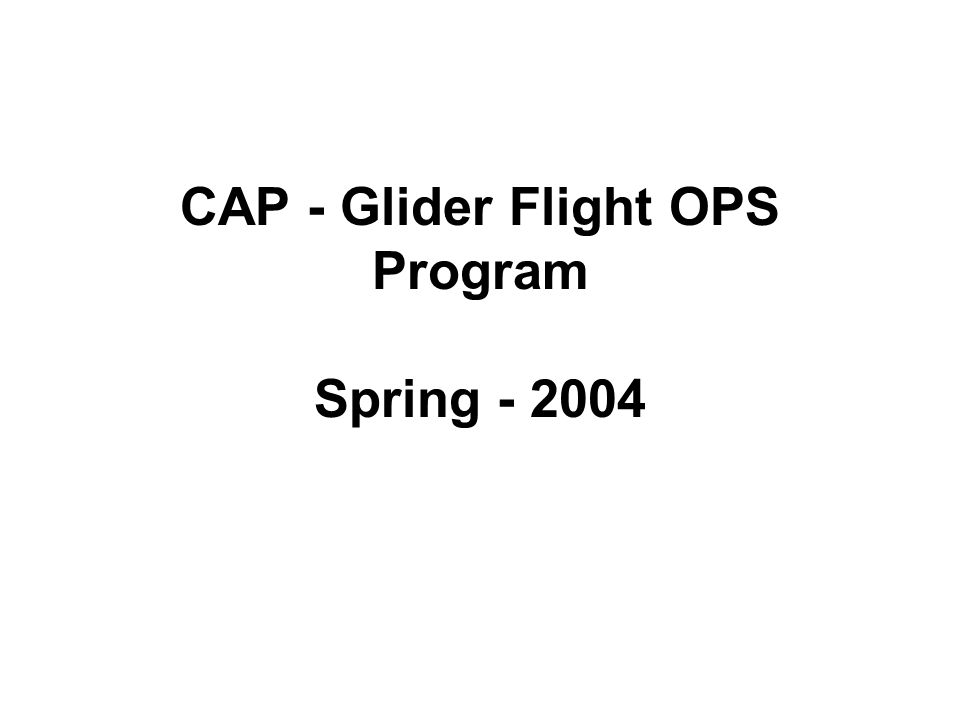 CAP - Glider Flight OPS Program

Spring - 2004